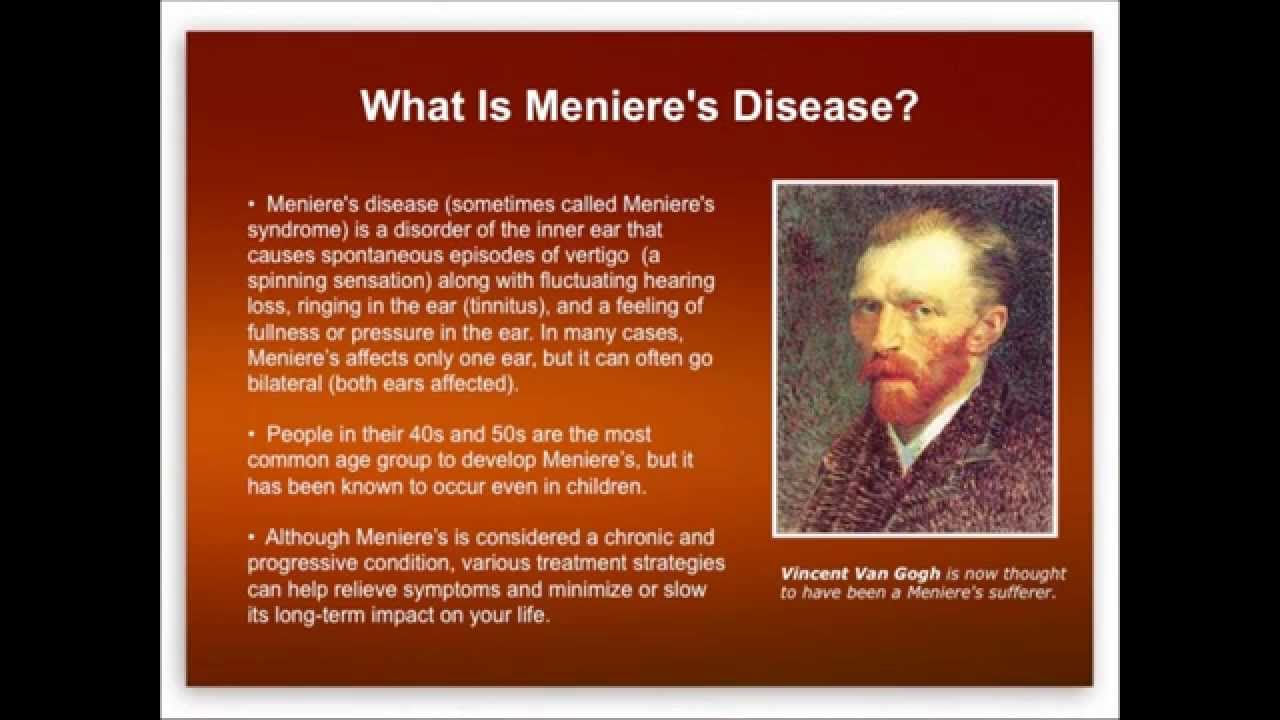 What Is Meniere's Disease?

• Meniere's disease (sometimes called Meniere's syndrome) is a disorder of the inner ear that causes spontaneous episodes of vertigo (a spinning sensation) along with fluctuating hearing loss, ringing in the ear (tinnitus), and a feeling of fullness or pressure in the ear. In many cases, Meniere's affects only one ear, but it can often go bilateral (both ears affected).

• People in their 40s and 50s are the most common age group to develop Meniere's, but it has been known to occur even in children.

• Although Meniere's is considered a chronic and progressive condition, various treatment strategies can help relieve symptoms and minimize or slow its long-term impact on your life.

Vincent Van Gogh is now thought to have been a Meniere's sufferer.